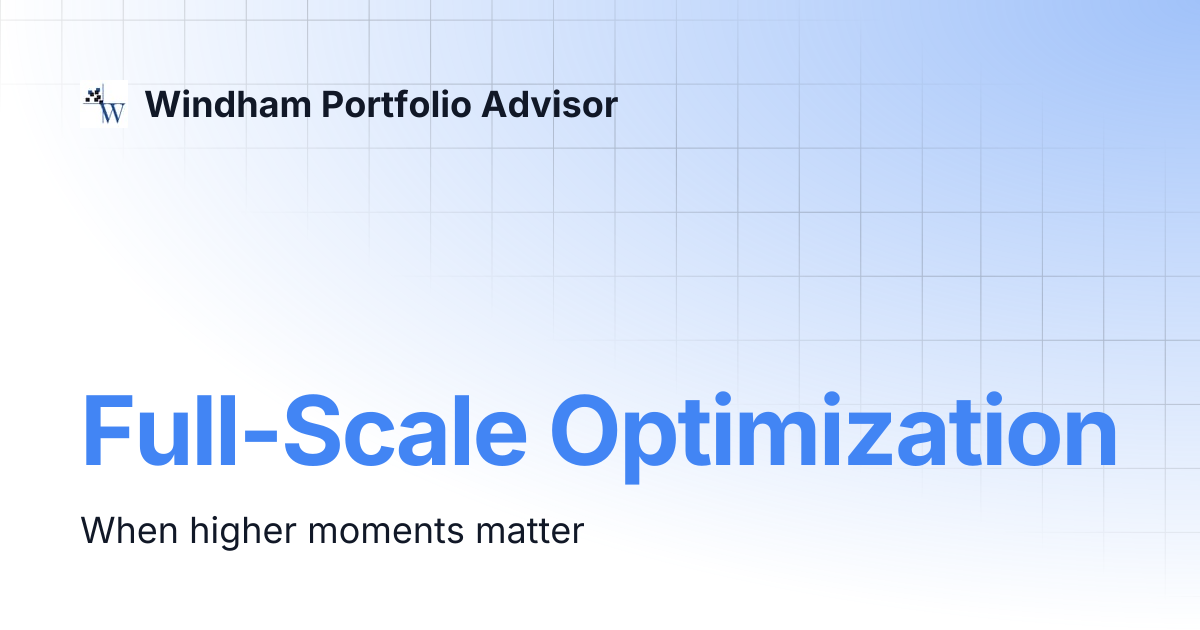 W

Windham Portfolio Advisor

Full-Scale Optimization

When higher moments matter